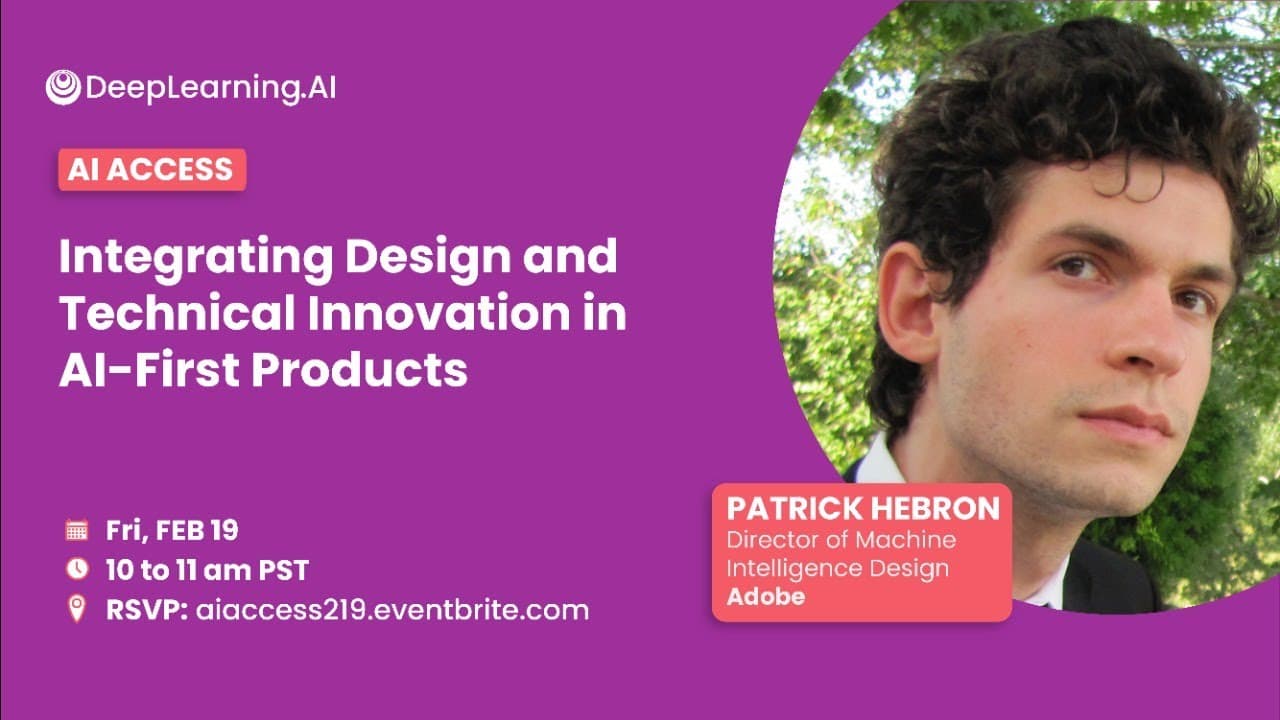 DeepLearning.AI

AI ACCESS

Integrating Design and Technical Innovation in AI-First Products

Fri, FEB 19
10 to 11 am PST
RSVP: aiaccess219.eventbrite.com

PATRICK HEBRON
Director of Machine Intelligence Design
Adobe